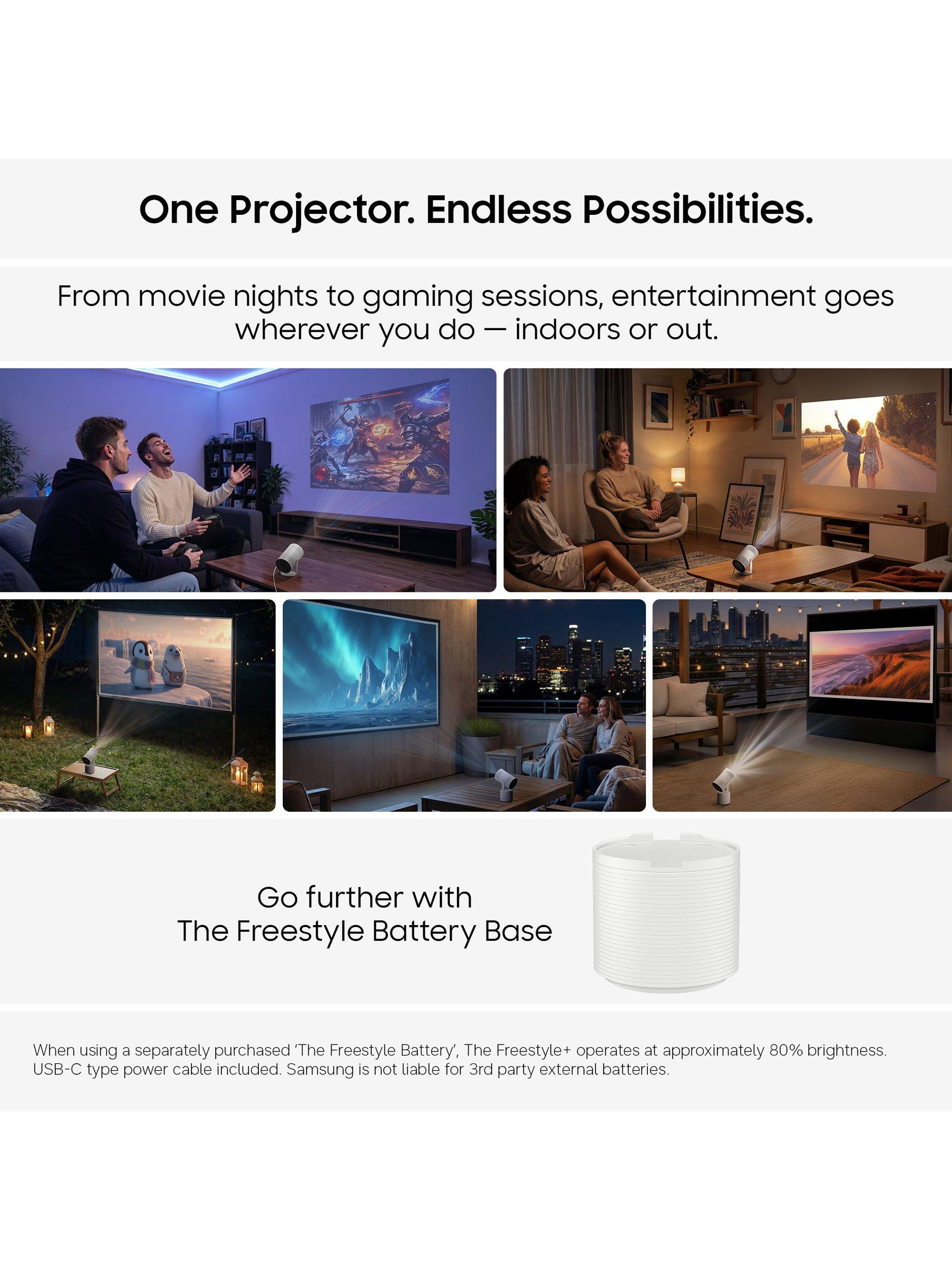 One Projector. Endless Possibilities.

From movie nights to gaming sessions, entertainment goes wherever you do — indoors or out.

Go further with
The Freestyle Battery Base

When using a separately purchased 'The Freestyle Battery', The Freestyle+ operates at approximately 80% brightness. USB-C type power cable included. Samsung is not liable for 3rd party external batteries.